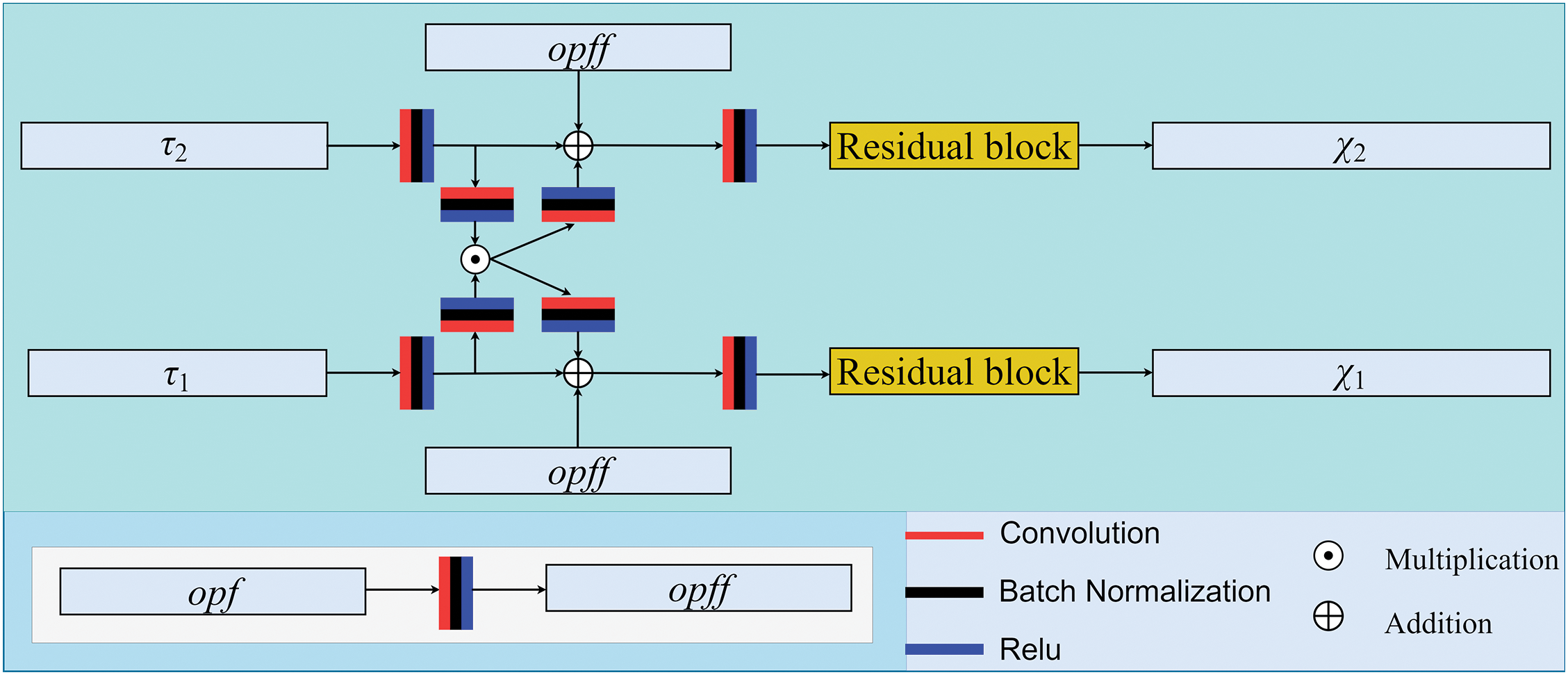 $opff$

$\tau_2$

Residual block

$\chi_2$

$\tau_1$

Residual block

$\chi_1$

$opff$

$opf$

$opff$

Convolution

Batch Normalization

Relu

$\odot$ Multiplication

$\oplus$ Addition